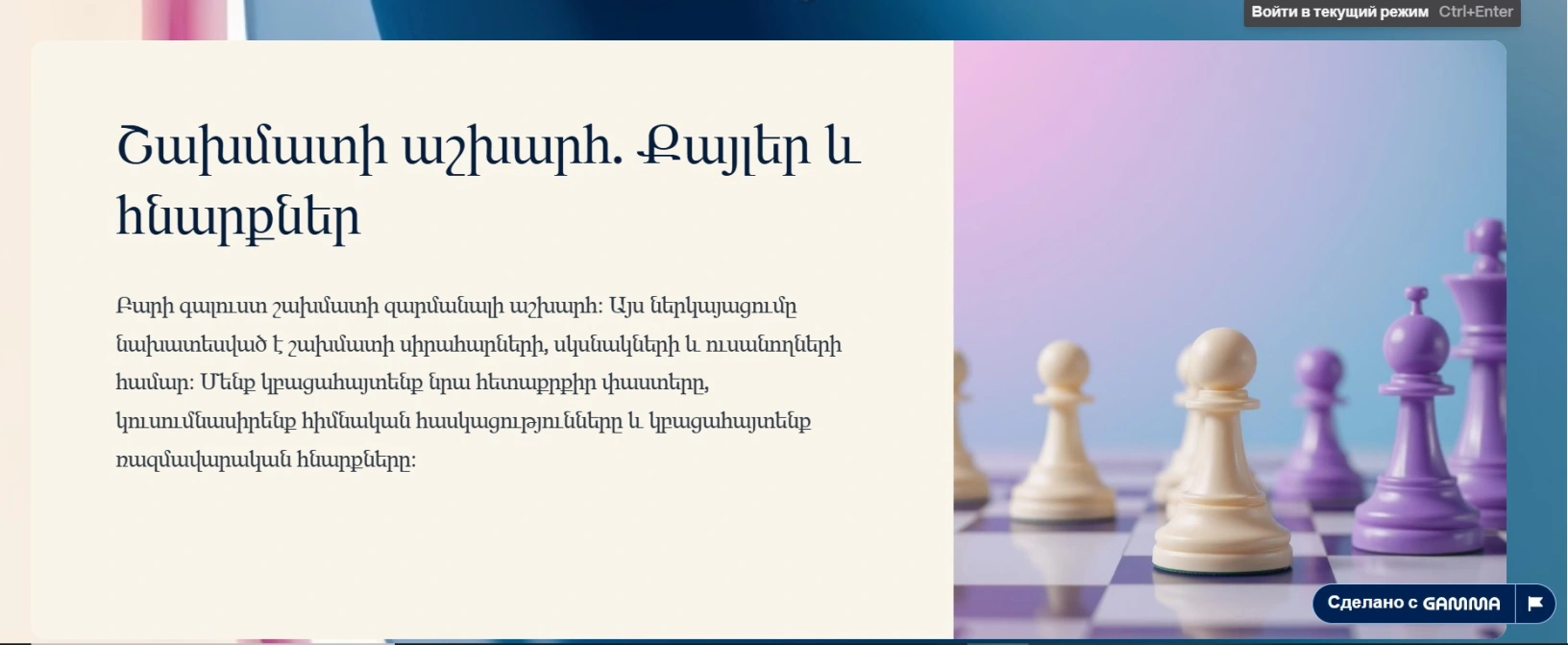 Войти в текущий режим Ctrl+Enter

Շախմատի աշխարհ. Քայլեր և հնարքներ

Բարի գալուստ շախմատի զարմանալի աշխարհ: Այս ներկայացումը նախատեսված է շախմատի սիրահարների, սկսնակների և ուսանողների համար: Մենք կբացահայտենք նրա հետաքրքիր փաստերը, կուսումնասիրենք հիմնական հասկացությունները և կբացահայտենք ռազմավարական հնարքները:

Сделано с GAMMA